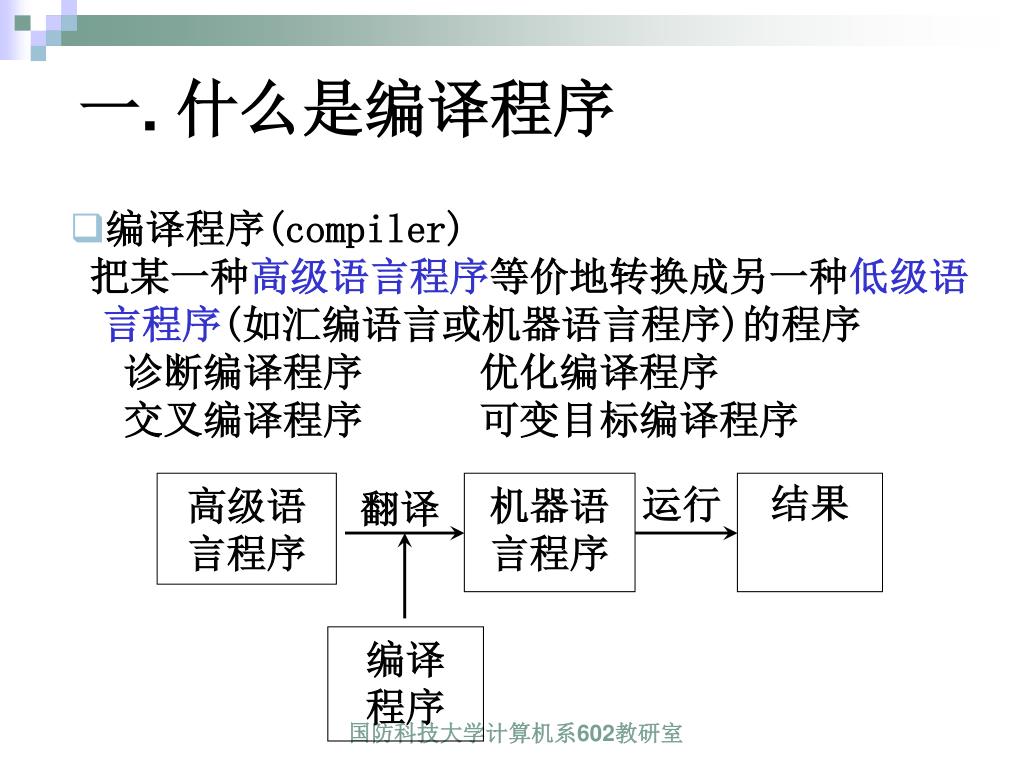 一. 什么是编译程序

编译程序(compiler)

把某一种高级语言程序等价地转换成另一种低级语言程序(如汇编语言或机器语言程序)的程序

诊断编译程序　　优化编译程序

交叉编译程序　　可变目标编译程序

高级语言程序

翻译

机器语言程序

运行

结果

编译程序

国防科技大学计算机系602教研室